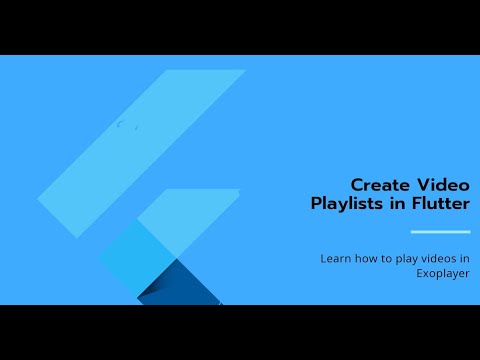 Create Video Playlists in Flutter

Learn how to play videos in Exoplayer